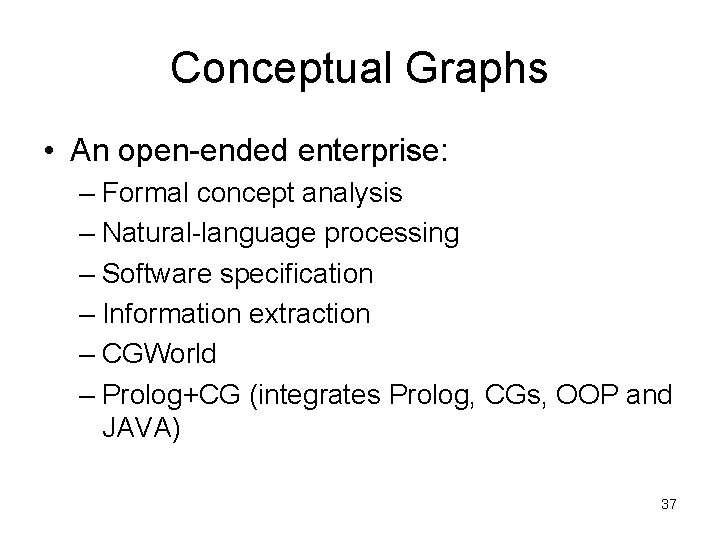 Conceptual Graphs

• An open-ended enterprise:
– Formal concept analysis
– Natural-language processing
– Software specification
– Information extraction
– CGWorld
– Prolog+CG (integrates Prolog, CGs, OOP and JAVA)

37